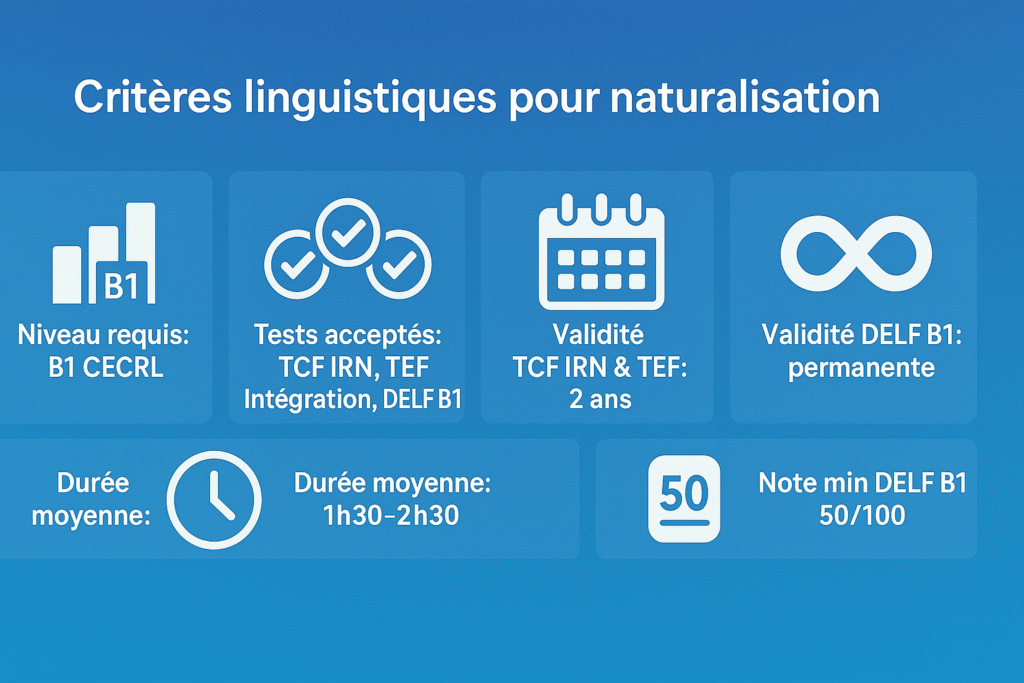 Critères linguistiques pour naturalisation

B1

Niveau requis: B1 CECRL

Tests acceptés: TCF IRN, TEF Intégration, DELF B1

Validité TCF IRN & TEF: 2 ans

Validité DELF B1: permanente

Durée moyenne:

Durée moyenne: 1h30–2h30

50

Note min DELF B1 50/100